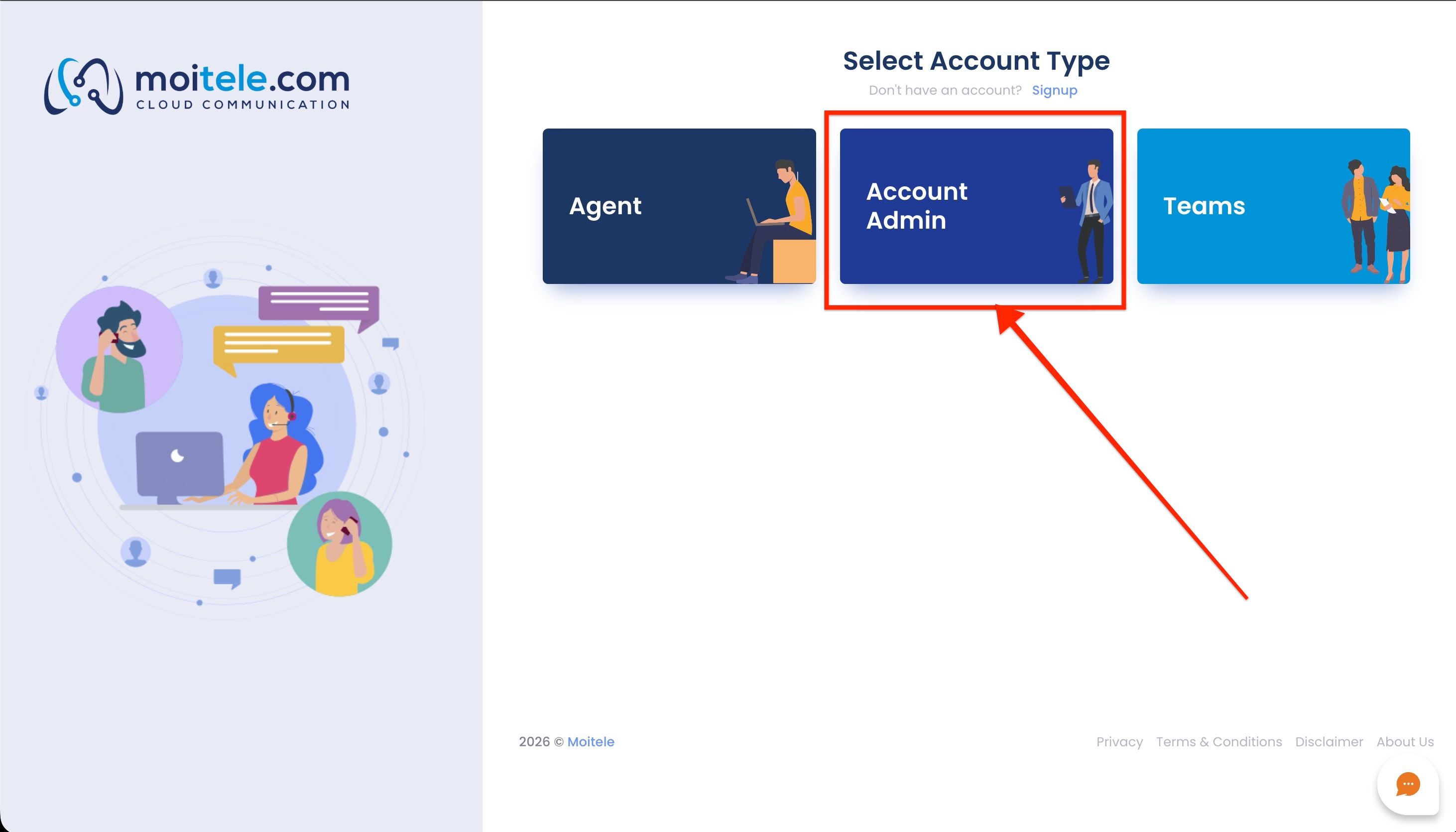 moitele.com
CLOUD COMMUNICATION

Select Account Type
Don't have an account? Signup

Agent

Account Admin

Teams

2026 © Moitele

Privacy Terms & Conditions Disclaimer About Us